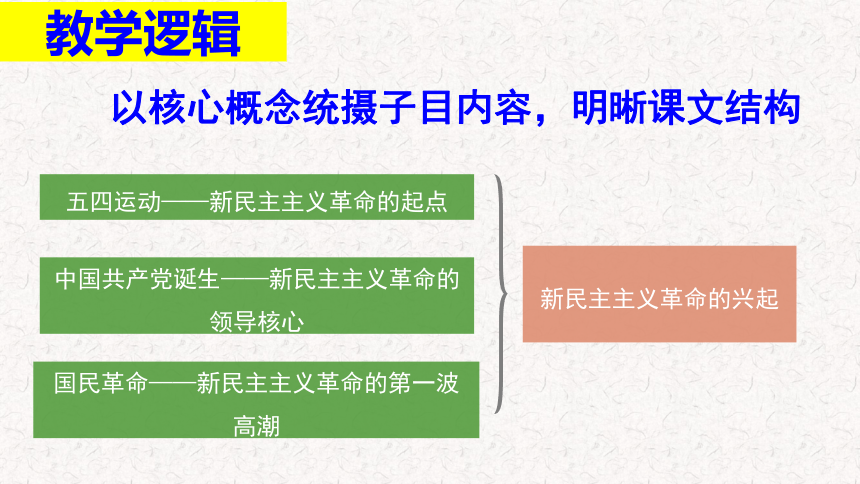 教学逻辑

以核心概念统摄子目内容，明晰课文结构

五四运动——新民主主义革命的起点

中国共产党诞生——新民主主义革命的领导核心

国民革命——新民主主义革命的第一波高潮

新民主主义革命的兴起